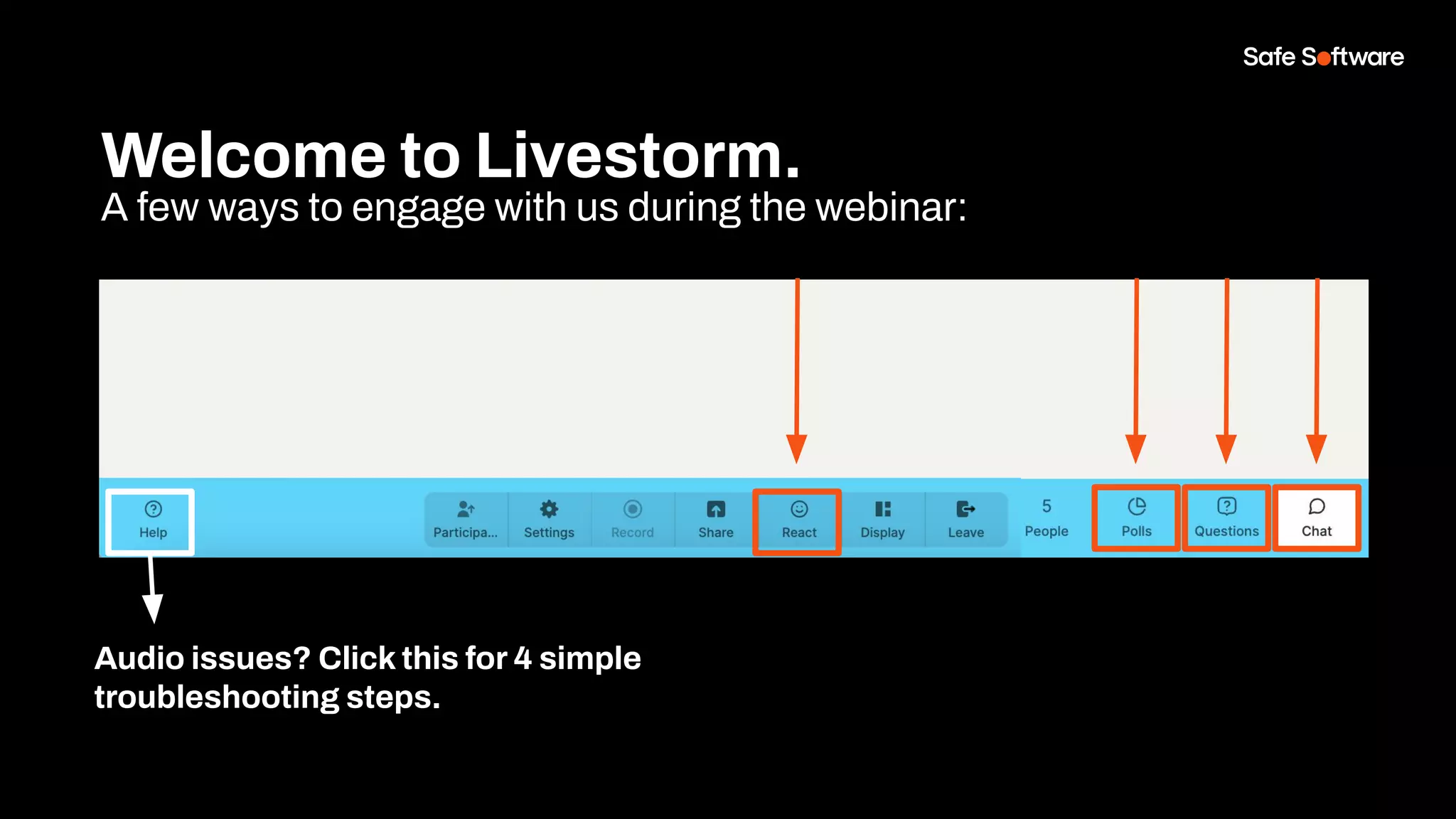 Safe Software

Welcome to Livestorm.
A few ways to engage with us during the webinar:

Help

Participa...

Settings

Record

Share

React

Display

Leave

5
People

Polls

Questions

Chat

Audio issues? Click this for 4 simple troubleshooting steps.